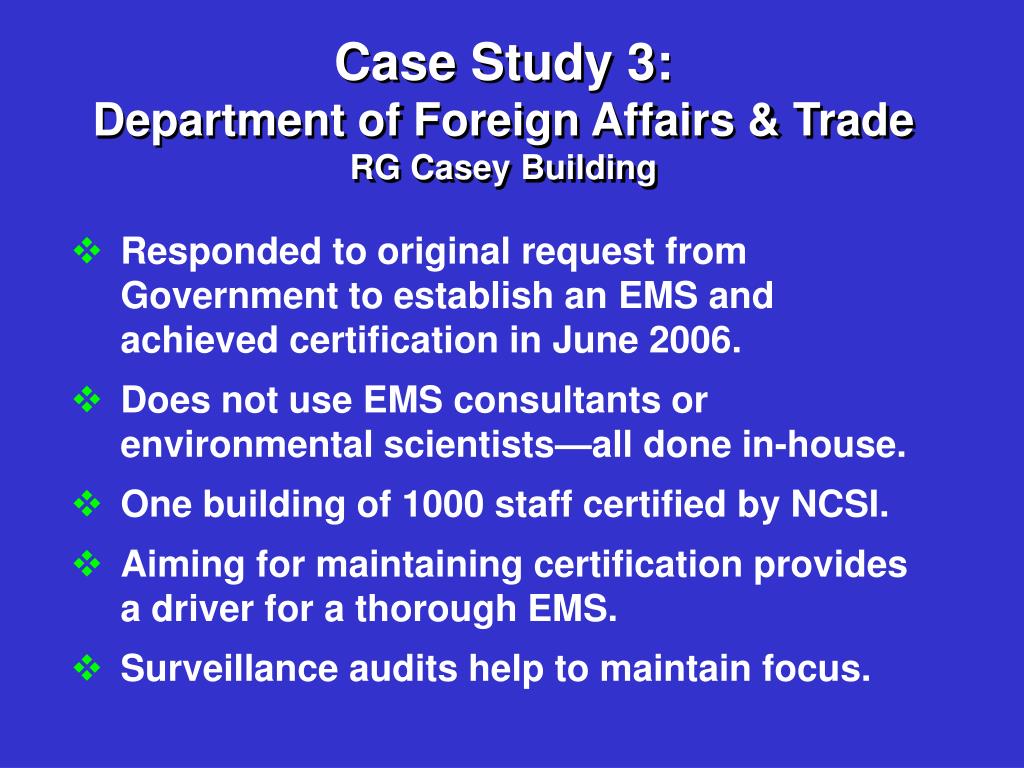 Case Study 3:
Department of Foreign Affairs & Trade
RG Casey Building

❖ Responded to original request from Government to establish an EMS and achieved certification in June 2006.
❖ Does not use EMS consultants or environmental scientists—all done in-house.
❖ One building of 1000 staff certified by NCSI.
❖ Aiming for maintaining certification provides a driver for a thorough EMS.
❖ Surveillance audits help to maintain focus.